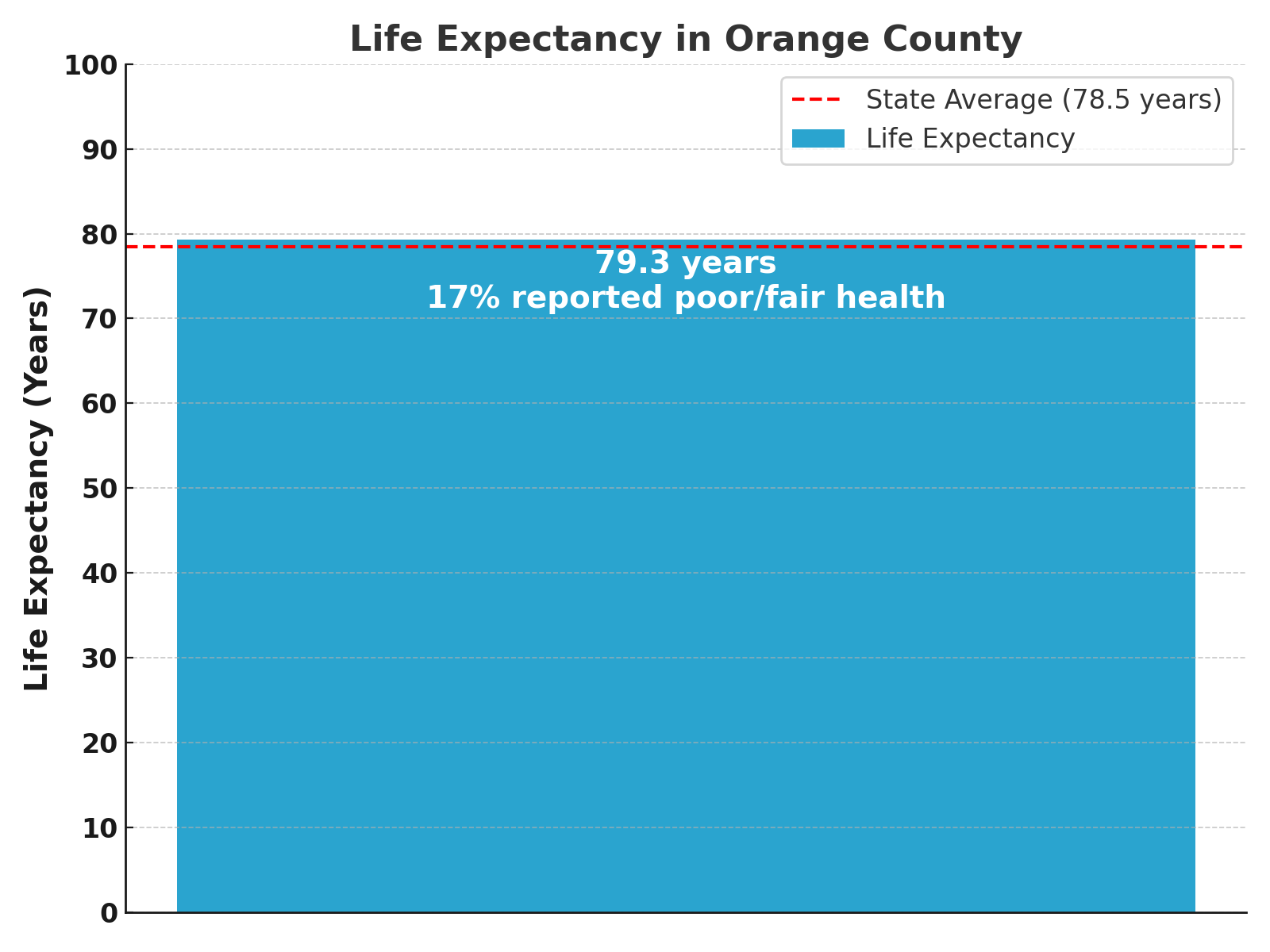 Life Expectancy in Orange County

State Average (78.5 years)
Life Expectancy

Life Expectancy (Years)

100
90
80
70
60
50
40
30
20
10
0

79.3 years
17% reported poor/fair health